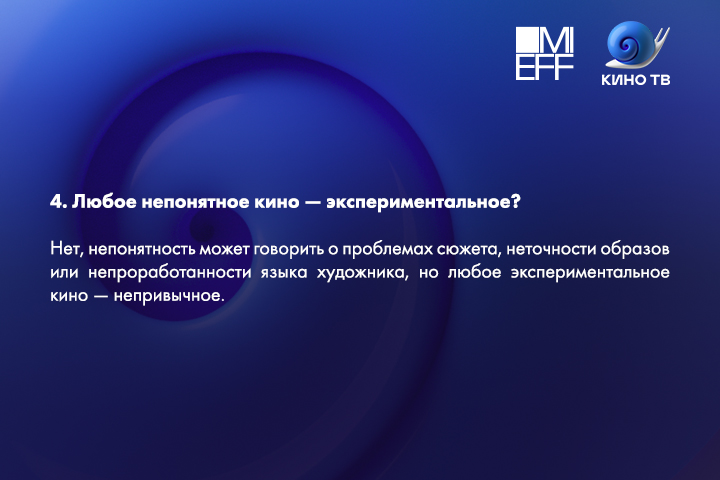 MI
EFF

КИНО ТВ

4. Любое непонятное кино — экспериментальное?

Нет, непонятность может говорить о проблемах сюжета, неточности образов или непроработанности языка художника, но любое экспериментальное кино — непривычное.